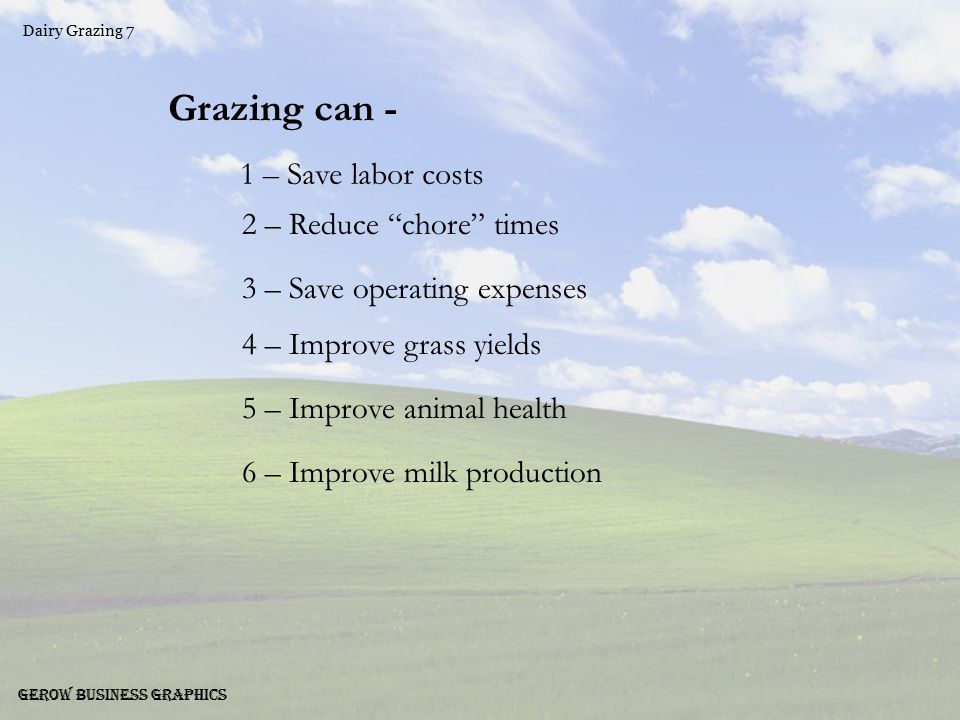 Dairy Grazing 7

Grazing can -

1 – Save labor costs

2 – Reduce “chore” times

3 – Save operating expenses

4 – Improve grass yields

5 – Improve animal health

6 – Improve milk production

GEROW BUSINESS GRAPHICS